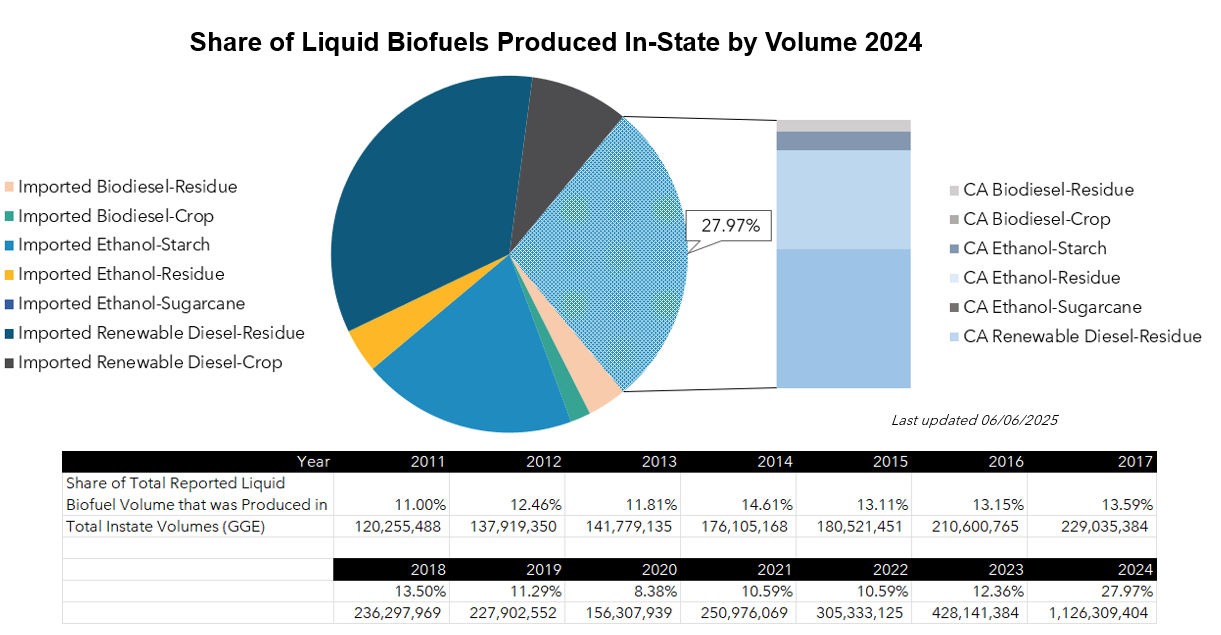 Share of Liquid Biofuels Produced In-State by Volume 2024

Imported Biodiesel-Residue
Imported Biodiesel-Crop
Imported Ethanol-Starch
Imported Ethanol-Residue
Imported Ethanol-Sugarcane
Imported Renewable Diesel-Residue
Imported Renewable Diesel-Crop

27.97%

CA Biodiesel-Residue
CA Biodiesel-Crop
CA Ethanol-Starch
CA Ethanol-Residue
CA Ethanol-Sugarcane
CA Renewable Diesel-Residue

Last updated 06/06/2025

| Year | 2011 | 2012 | 2013 | 2014 | 2015 | 2016 | 2017 |
|---|---|---|---|---|---|---|---|
| Share of Total Reported Liquid Biofuel Volume that was Produced in | 11.00% | 12.46% | 11.81% | 14.61% | 13.11% | 13.15% | 13.59% |
| Total Instate Volumes (GGE) | 120,255,488 | 137,919,350 | 141,779,135 | 176,105,168 | 180,521,451 | 210,600,765 | 229,035,384 |
| | | | | | | | |
| | 2018 | 2019 | 2020 | 2021 | 2022 | 2023 | 2024 |
| | 13.50% | 11.29% | 8.38% | 10.59% | 10.59% | 12.36% | 27.97% |
| | 236,297,969 | 227,902,552 | 156,307,939 | 250,976,069 | 305,333,125 | 428,141,384 | 1,126,309,404 |